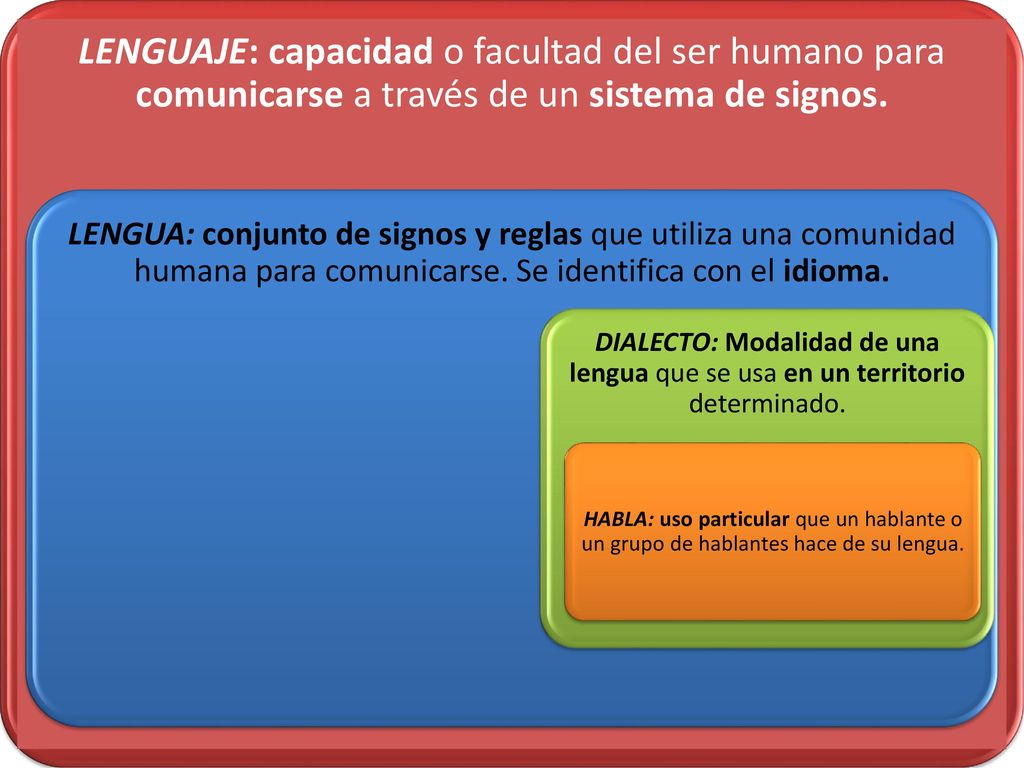 LENGUAJE: capacidad o facultad del ser humano para comunicarse a través de un sistema de signos.

LENGUA: conjunto de signos y reglas que utiliza una comunidad humana para comunicarse. Se identifica con el idioma.

DIALECTO: Modalidad de una lengua que se usa en un territorio determinado.

HABLA: uso particular que un hablante o un grupo de hablantes hace de su lengua.